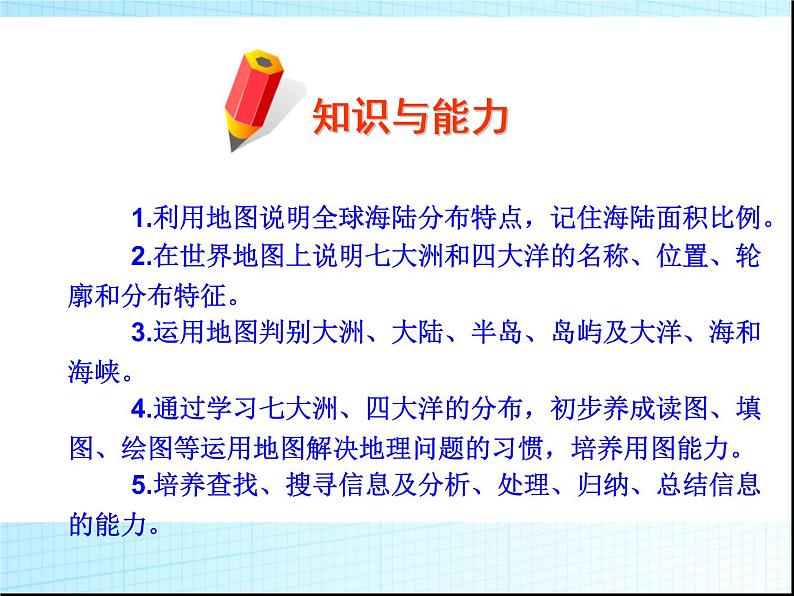 知识与能力

1.利用地图说明全球海陆分布特点，记住海陆面积比例。

2.在世界地图上说明七大洲和四大洋的名称、位置、轮廓和分布特征。

3.运用地图判别大洲、大陆、半岛、岛屿及大洋、海和海峡。

4.通过学习七大洲、四大洋的分布，初步养成读图、填图、绘图等运用地图解决地理问题的习惯，培养用图能力。

5.培养查找、搜寻信息及分析、处理、归纳、总结信息的能力。